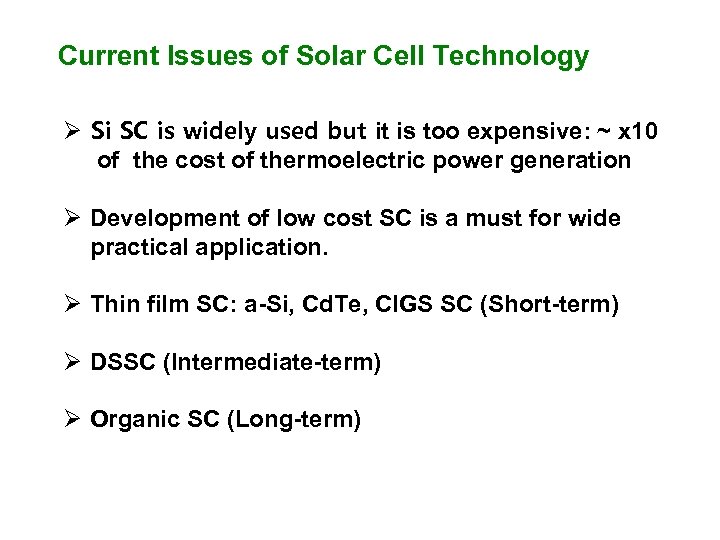 Current Issues of Solar Cell Technology

➢ Si SC is widely used but it is too expensive: ~ x10 of the cost of thermoelectric power generation

➢ Development of low cost SC is a must for wide practical application.

➢ Thin film SC: a-Si, CdTe, CIGS SC (Short-term)

➢ DSSC (Intermediate-term)

➢ Organic SC (Long-term)